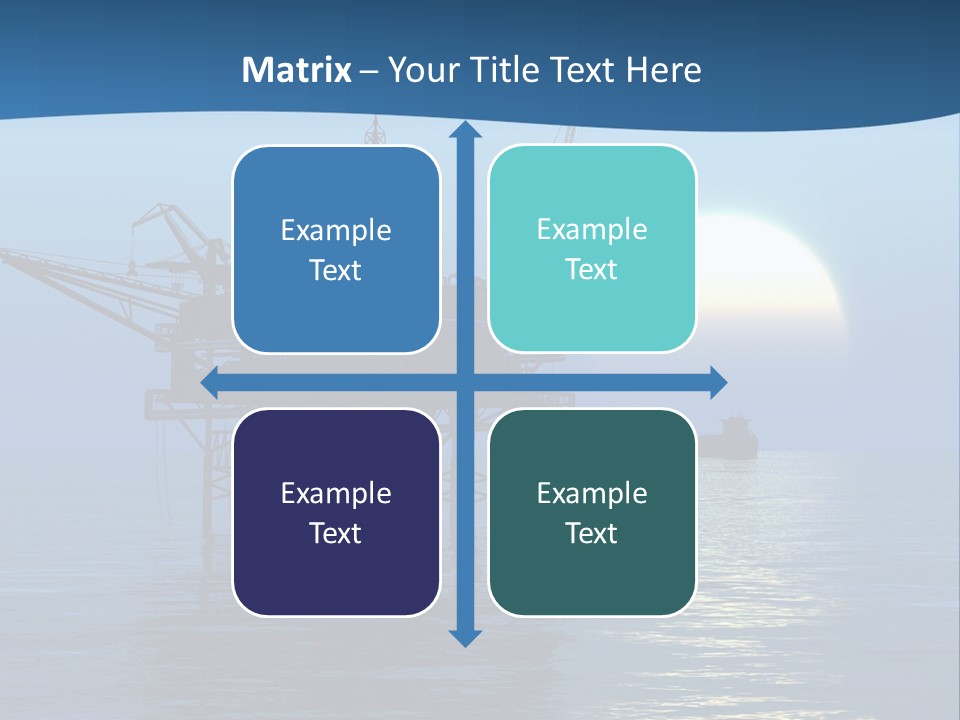 Matrix – Your Title Text Here

Example Text

Example Text

Example Text

Example Text